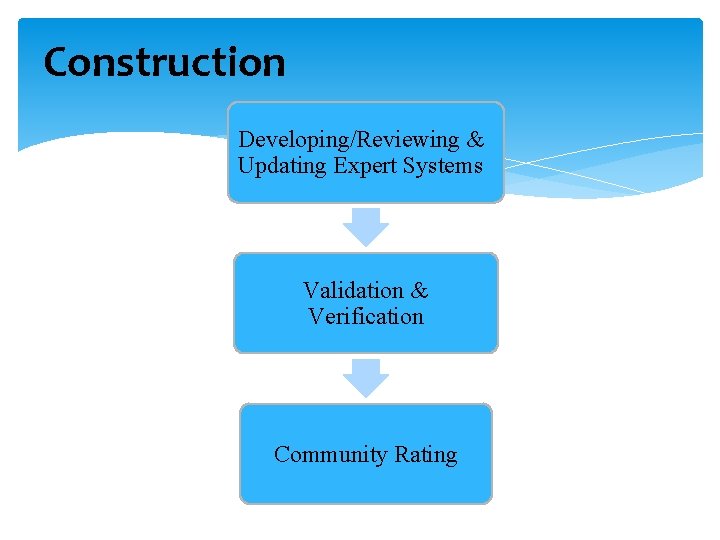 Construction

Developing/Reviewing & Updating Expert Systems

Validation & Verification

Community Rating